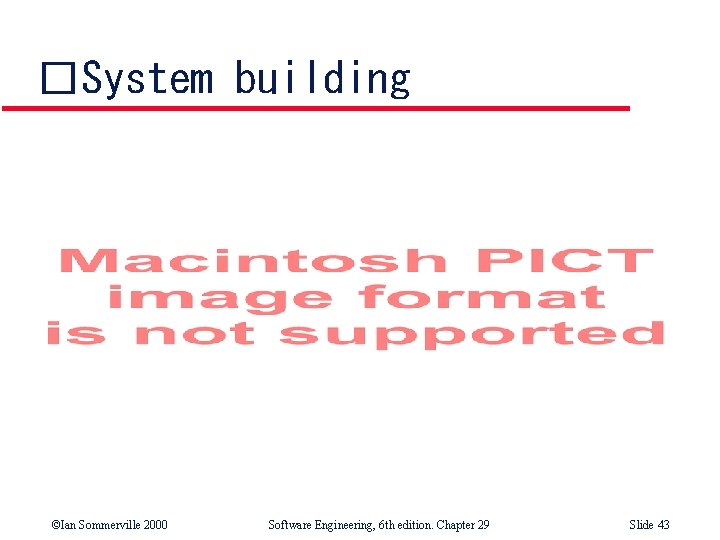 □System building

Macintosh PICT image format is not supported

©Ian Sommerville 2000 Software Engineering, 6th edition. Chapter 29 Slide 43